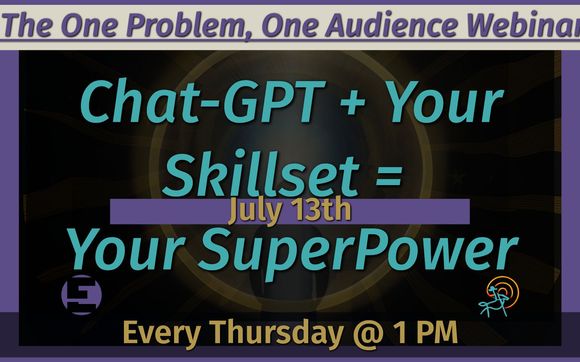 The One Problem, One Audience Webinar

Chat-GPT + Your Skillset =

July 13th

Your SuperPower

Every Thursday @ 1 PM